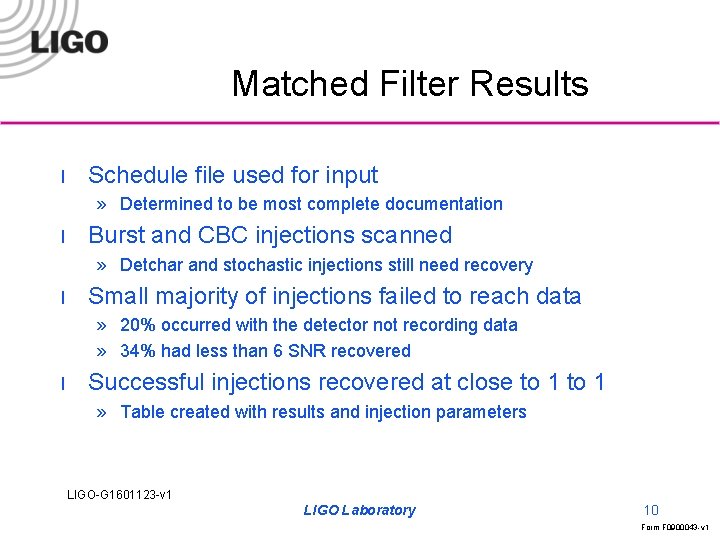 LIGO

Matched Filter Results

l Schedule file used for input
» Determined to be most complete documentation

l Burst and CBC injections scanned
» Detchar and stochastic injections still need recovery

l Small majority of injections failed to reach data
» 20% occurred with the detector not recording data
» 34% had less than 6 SNR recovered

l Successful injections recovered at close to 1 to 1
» Table created with results and injection parameters

LIGO-G1601123-v1

LIGO Laboratory

10

Form F0900043-v1